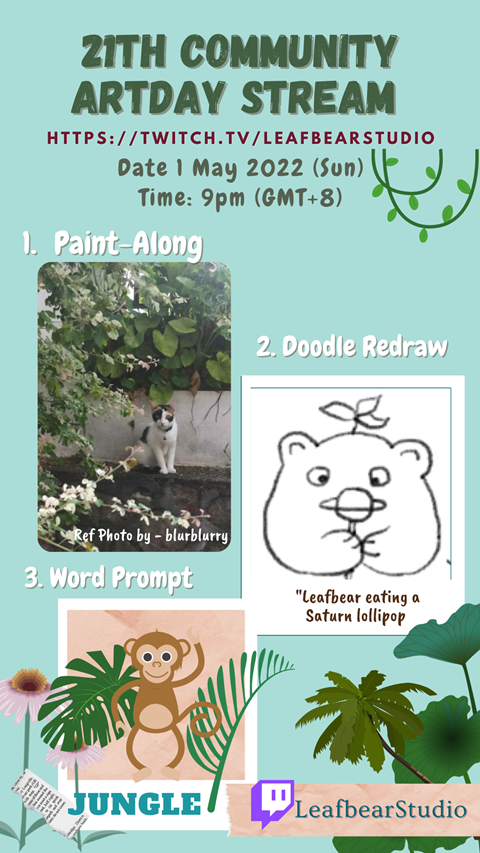 21TH COMMUNITY ARTDAY STREAM

HTTPS://TWITCH.TV/LEAFBEARSTUDIO

Date 1 May 2022 (Sun)
Time: 9pm (GMT+8)

1. Paint-Along

Ref Photo by - blurblurry

2. Doodle Redraw

"Leafbear eating a Saturn lollipop

3. Word Prompt

JUNGLE

LeafbearStudio